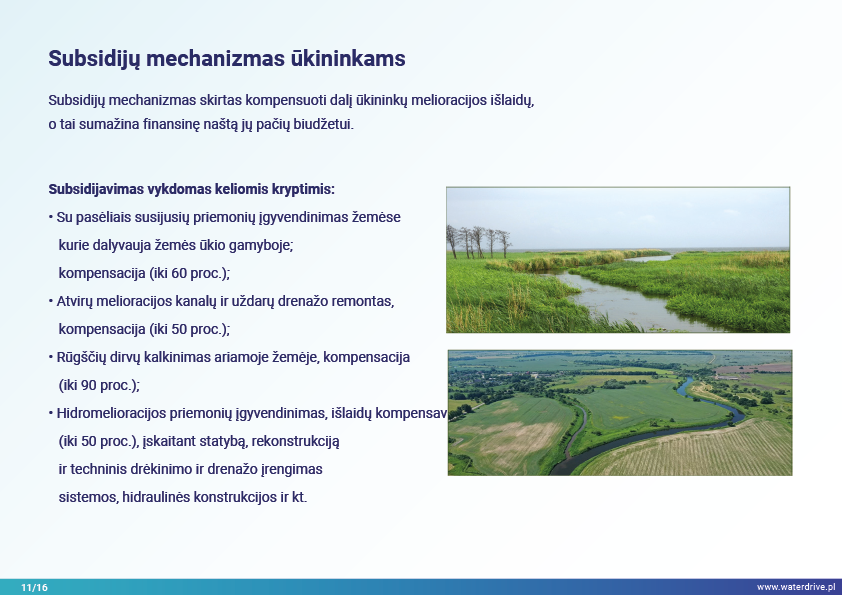 Subsidijų mechanizmas ūkininkams

Subsidijų mechanizmas skirtas kompensuoti dalį ūkininkų melioracijos išlaidų, o tai sumažina finansinę naštą jų pačių biudžetui.

Subsidijavimas vykdomas keliomis kryptimis:
• Su pasėliais susijusių priemonių įgyvendinimas žemėse kurie dalyvauja žemės ūkio gamyboje; kompensacija (iki 60 proc.);
• Atvirų melioracijos kanalų ir uždarų drenažo remontas, kompensacija (iki 50 proc.);
• Rūgščių dirvų kalkinimas ariamoje žemėje, kompensacija (iki 90 proc.);
• Hidromelioracijos priemonių įgyvendinimas, išlaidų kompensav (iki 50 proc.), įskaitant statybą, rekonstrukciją ir techninis drėkinimo ir drenažo įrengimas sistemos, hidraulinės konstrukcijos ir kt.

11/16

www.waterdrive.pl